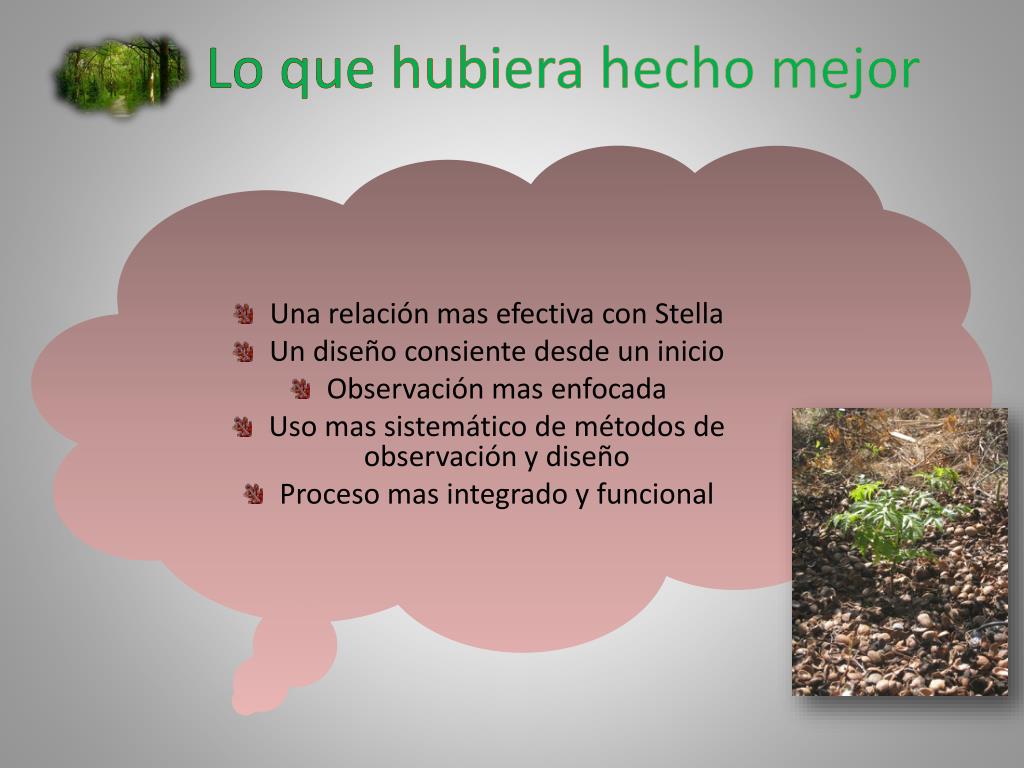 Lo que hubiera hecho mejor

Una relación mas efectiva con Stella
Un diseño consiente desde un inicio
Observación mas enfocada
Uso mas sistemático de métodos de observación y diseño
Proceso mas integrado y funcional